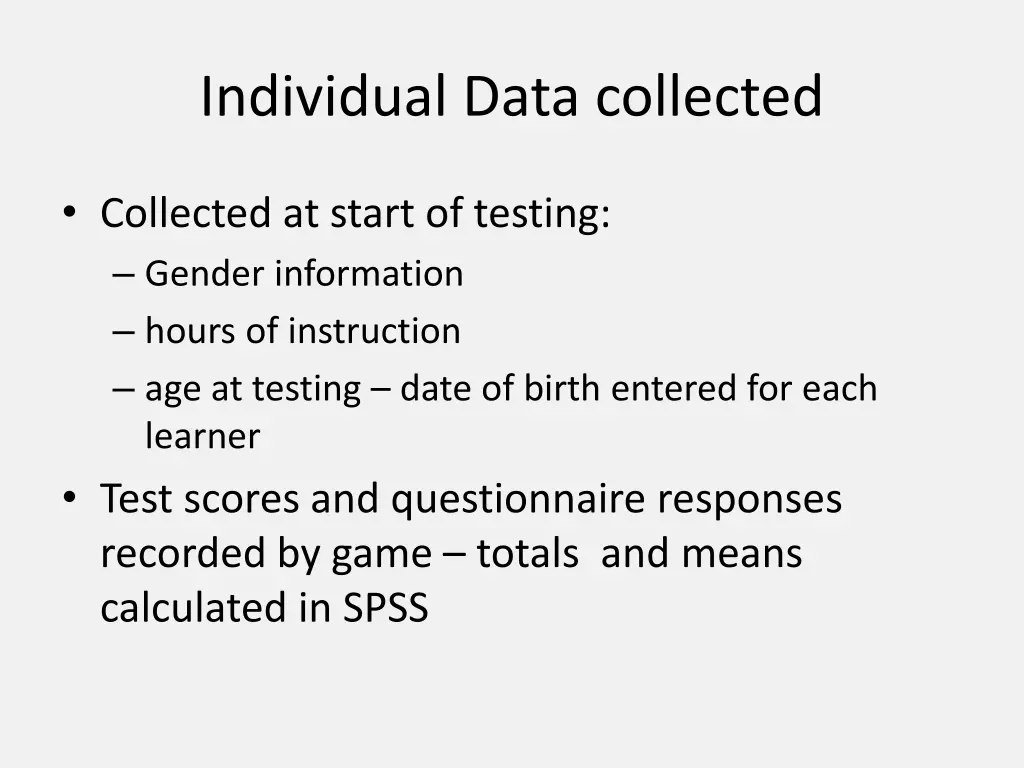 Individual Data collected

• Collected at start of testing:
– Gender information
– hours of instruction
– age at testing – date of birth entered for each learner

• Test scores and questionnaire responses recorded by game – totals and means calculated in SPSS